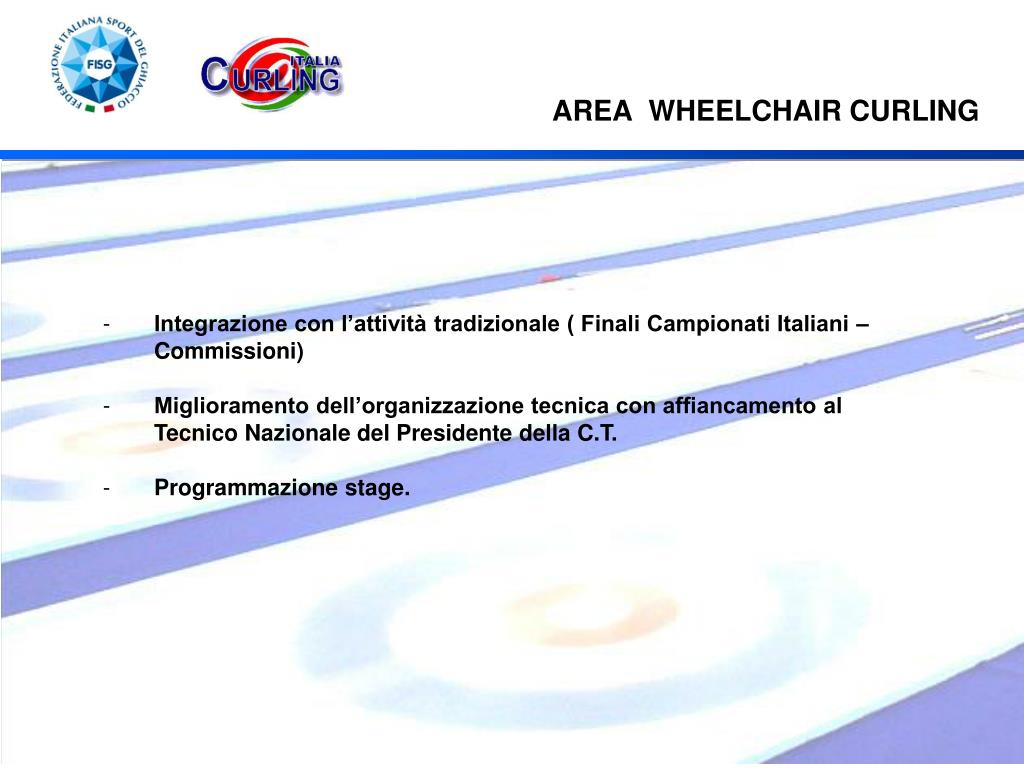 FEDERAZIONE ITALIANA SPORT DEL GHIACCIO
FISG

CURLING ITALIA

AREA WHEELCHAIR CURLING

- Integrazione con l’attività tradizionale ( Finali Campionati Italiani – Commissioni)

- Miglioramento dell’organizzazione tecnica con affiancamento al Tecnico Nazionale del Presidente della C.T.

- Programmazione stage.